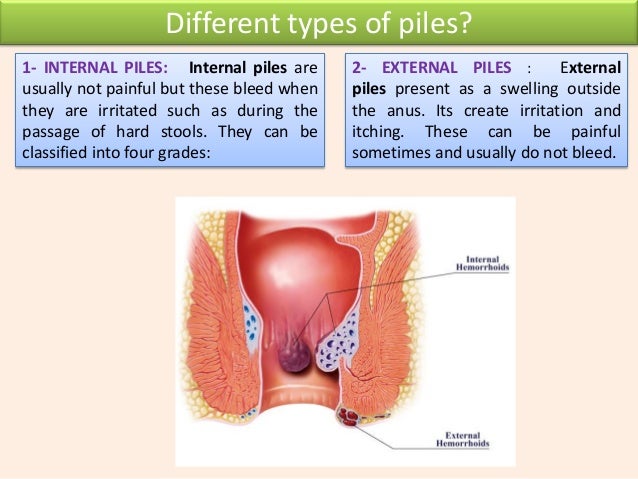 Different types of piles?

1- INTERNAL PILES: Internal piles are usually not painful but these bleed when they are irritated such as during the passage of hard stools. They can be classified into four grades:

2- EXTERNAL PILES : External piles present as a swelling outside the anus. Its create irritation and itching. These can be painful sometimes and usually do not bleed.

Internal Hemorrhoids

External Hemorrhoids